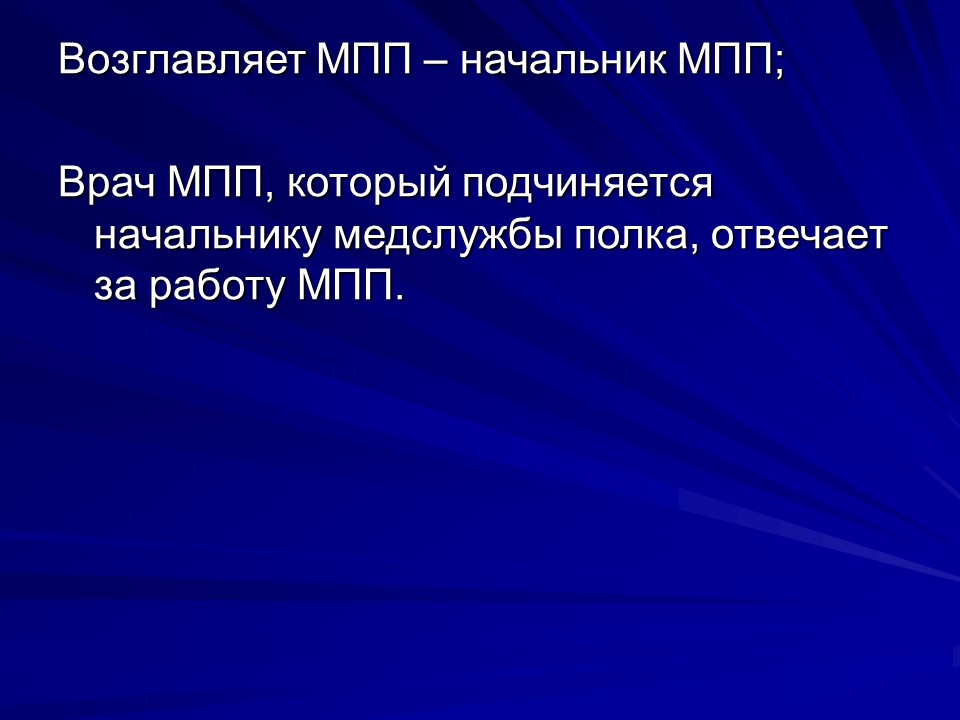 Возглавляет МПП – начальник МПП;

Врач МПП, который подчиняется начальнику медслужбы полка, отвечает за работу МПП.